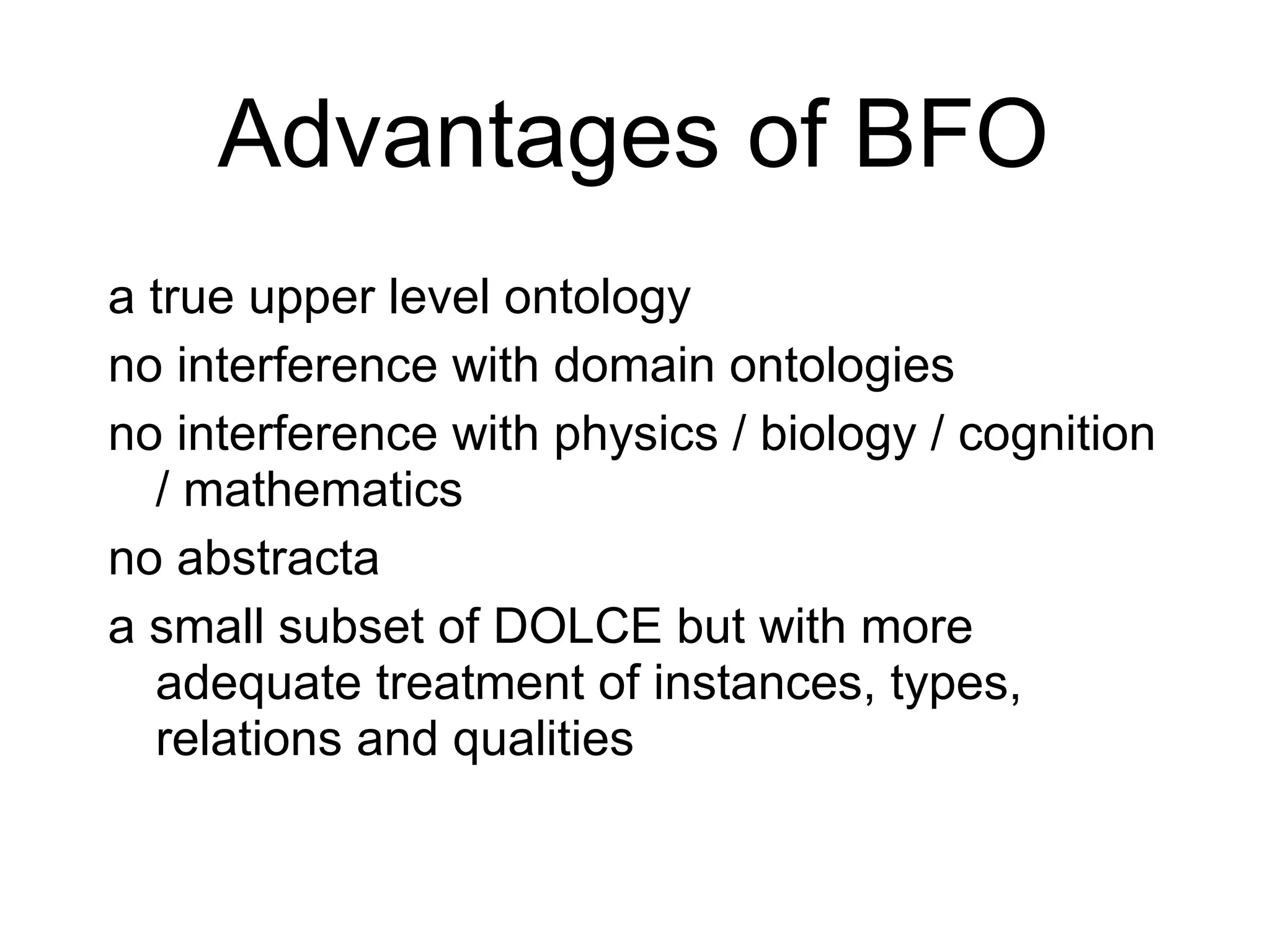 Advantages of BFO

a true upper level ontology

no interference with domain ontologies

no interference with physics / biology / cognition / mathematics

no abstracta

a small subset of DOLCE but with more adequate treatment of instances, types, relations and qualities